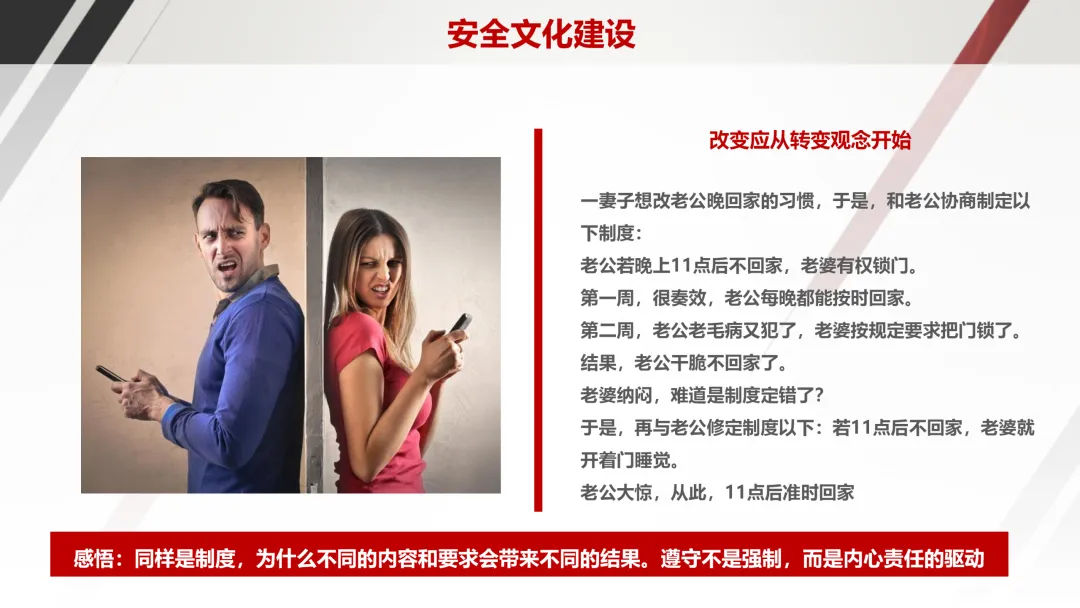 安全文化建设

改变应从转变观念开始

一妻子想改老公晚回家的习惯，于是，和老公协商制定以下制度：
老公若晚上11点后不回家，老婆有权锁门。
第一周，很奏效，老公每晚都能按时回家。
第二周，老公老毛病又犯了，老婆按规定要求把门锁了。
结果，老公干脆不回家了。
老婆纳闷，难道是制度定错了？
于是，再与老公修定制度以下：若11点后不回家，老婆就开着门睡觉。
老公大惊，从此，11点后准时回家

感悟：同样是制度，为什么不同的内容和要求会带来不同的结果。遵守不是强制，而是内心责任的驱动